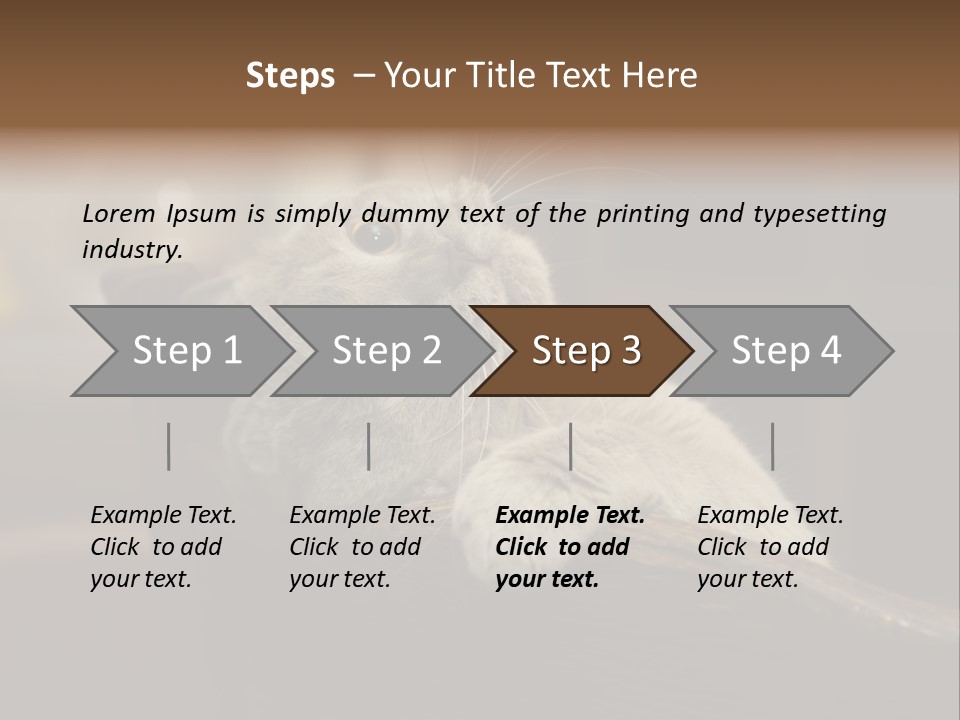 Steps – Your Title Text Here

Lorem Ipsum is simply dummy text of the printing and typesetting industry.

Step 1

Step 2

Step 3

Step 4

Example Text. Click to add your text.

Example Text. Click to add your text.

Example Text. Click to add your text.

Example Text. Click to add your text.